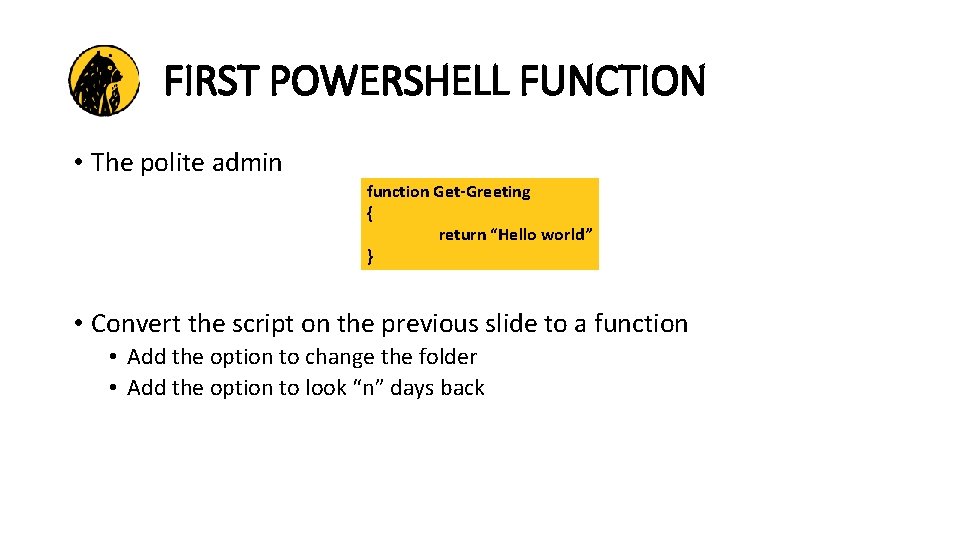 FIRST POWERSHELL FUNCTION

• The polite admin

function Get-Greeting
{
return “Hello world”
}

• Convert the script on the previous slide to a function
• Add the option to change the folder
• Add the option to look “n” days back